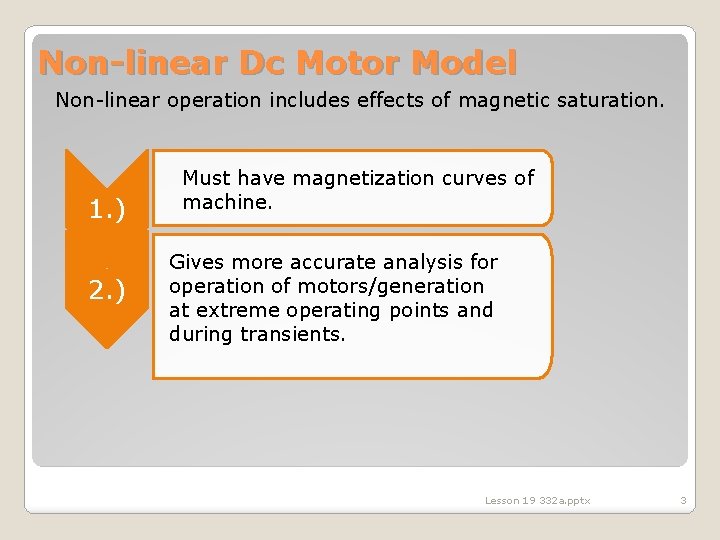 Non-linear Dc Motor Model

Non-linear operation includes effects of magnetic saturation.

1.)

Must have magnetization curves of machine.

2.)

Gives more accurate analysis for operation of motors/generation at extreme operating points and during transients.

Lesson 19 332a.pptx

3